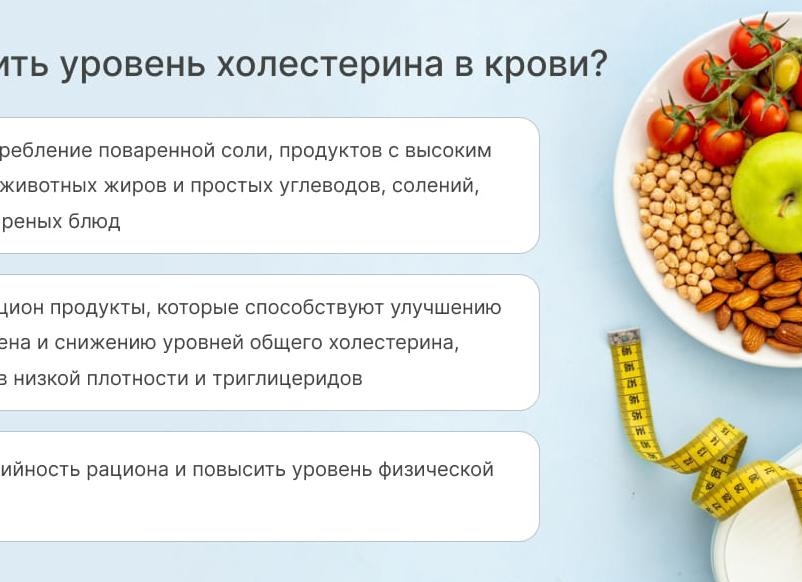 ить уровень холестерина в крови?

ребление поваренной соли, продуктов с высоким животных жиров и простых углеводов, солений, реных блюд

цион продукты, которые способствуют улучшению ена и снижению уровней общего холестерина, в низкой плотности и триглицеридов

ийность рациона и повысить уровень физической